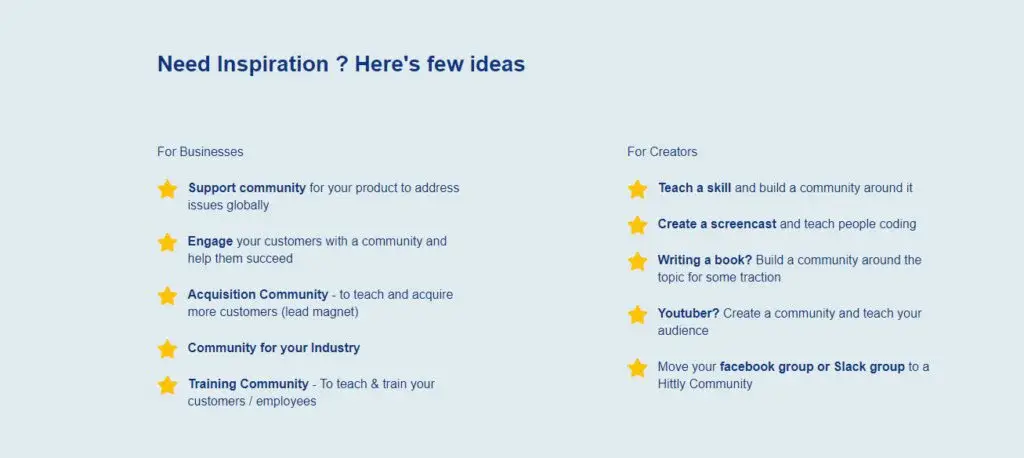 Need Inspiration ? Here's few ideas

For Businesses

Support community for your product to address issues globally

Engage your customers with a community and help them succeed

Acquisition Community - to teach and acquire more customers (lead magnet)

Community for your Industry

Training Community - To teach & train your customers / employees

For Creators

Teach a skill and build a community around it

Create a screencast and teach people coding

Writing a book? Build a community around the topic for some traction

Youtuber? Create a community and teach your audience

Move your facebook group or Slack group to a Hittly Community